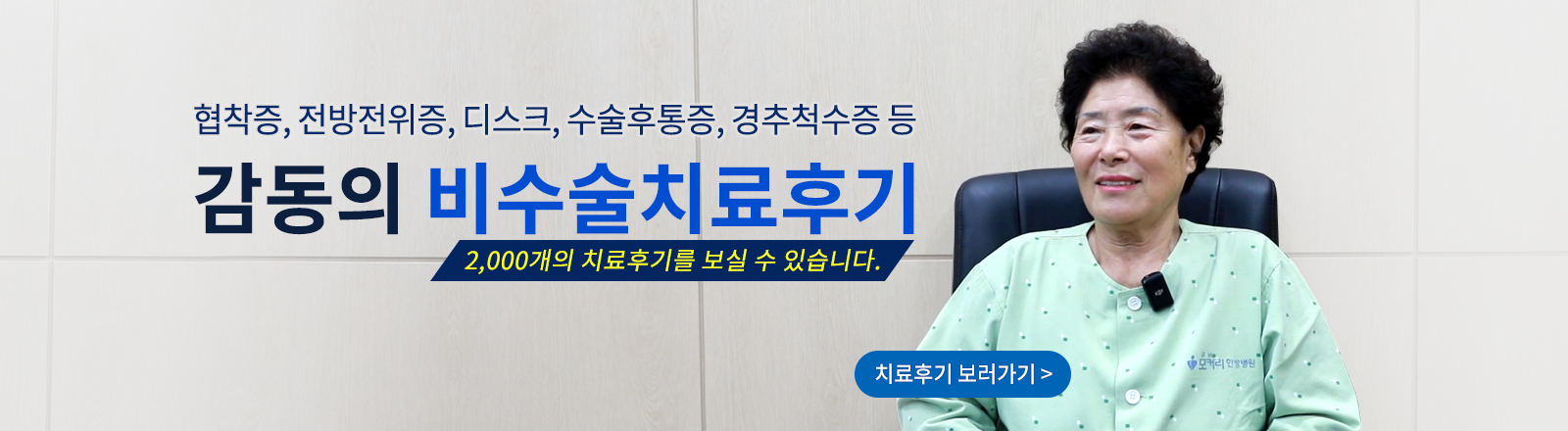 협착증, 전방전위증, 디스크, 수술후통증, 경추척수증 등

감동의 비수술치료후기

2,000개의 치료후기를 보실 수 있습니다.

치료후기 보러가기 >

모커리 한방병원